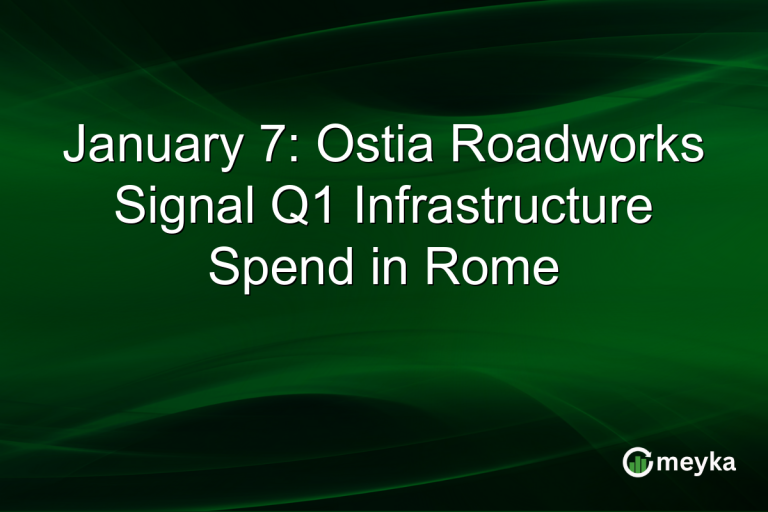 January 7: Ostia Roadworks Signal Q1 Infrastructure Spend in Rome

meyka